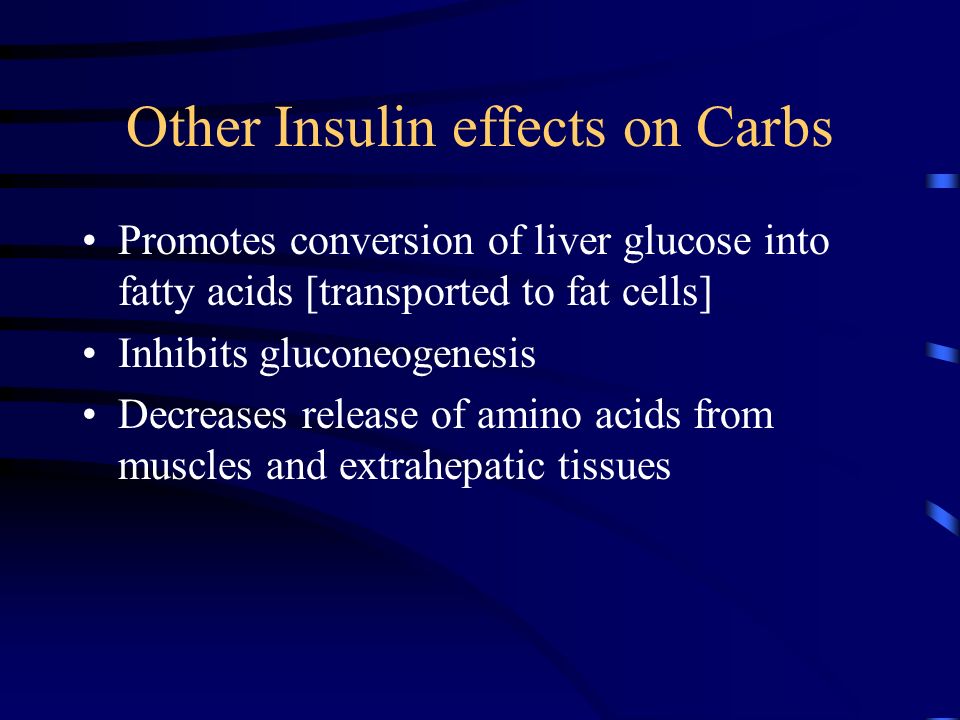 Other Insulin effects on Carbs

• Promotes conversion of liver glucose into fatty acids [transported to fat cells]
• Inhibits gluconeogenesis
• Decreases release of amino acids from muscles and extrahepatic tissues